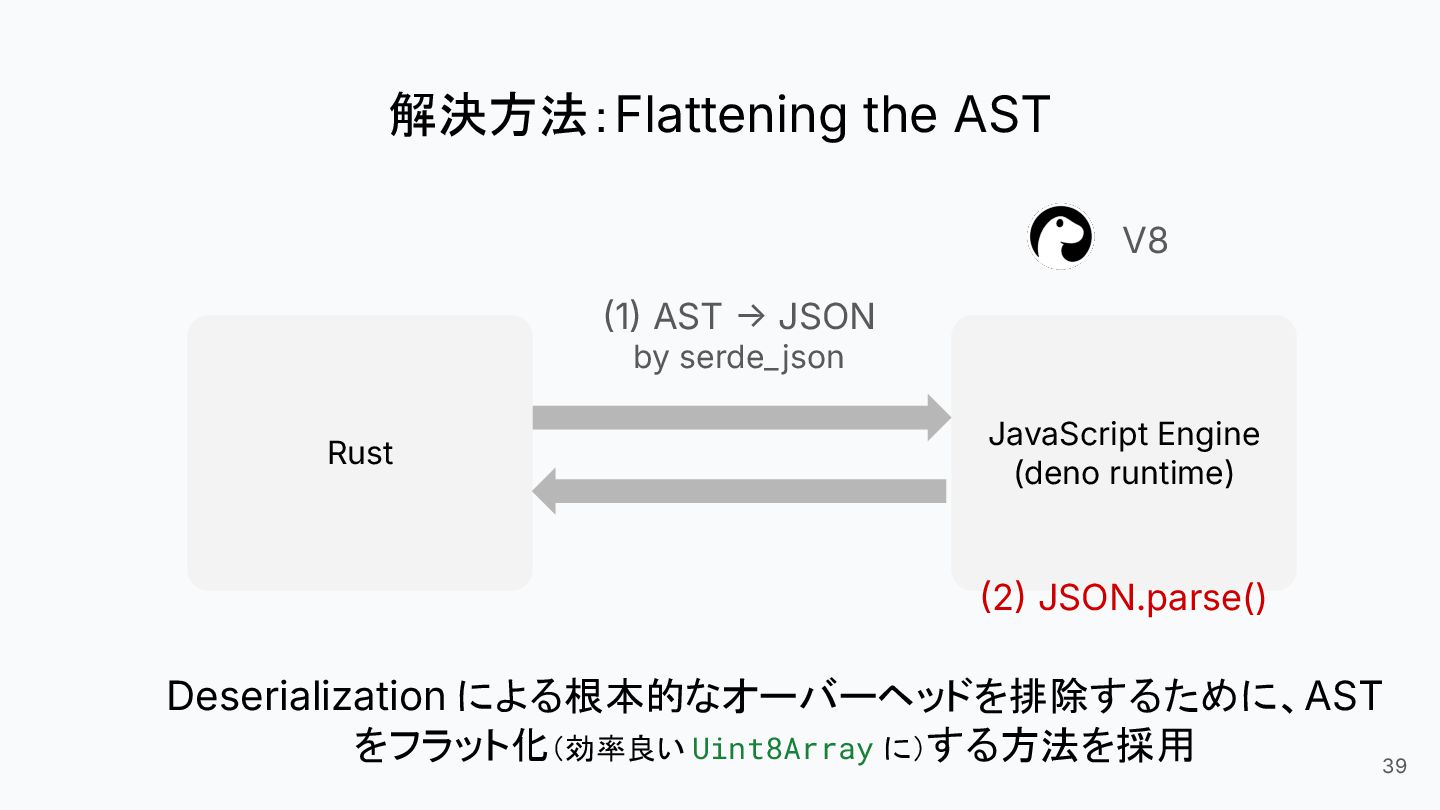 解決方法：Flattening the AST

V8

(1) AST → JSON
by serde_json

Rust

JavaScript Engine
(deno runtime)

(2) JSON.parse()

Deserialization による根本的なオーバーヘッドを排除するために、AST をフラット化（効率良い Uint8Array に）する方法を採用

39